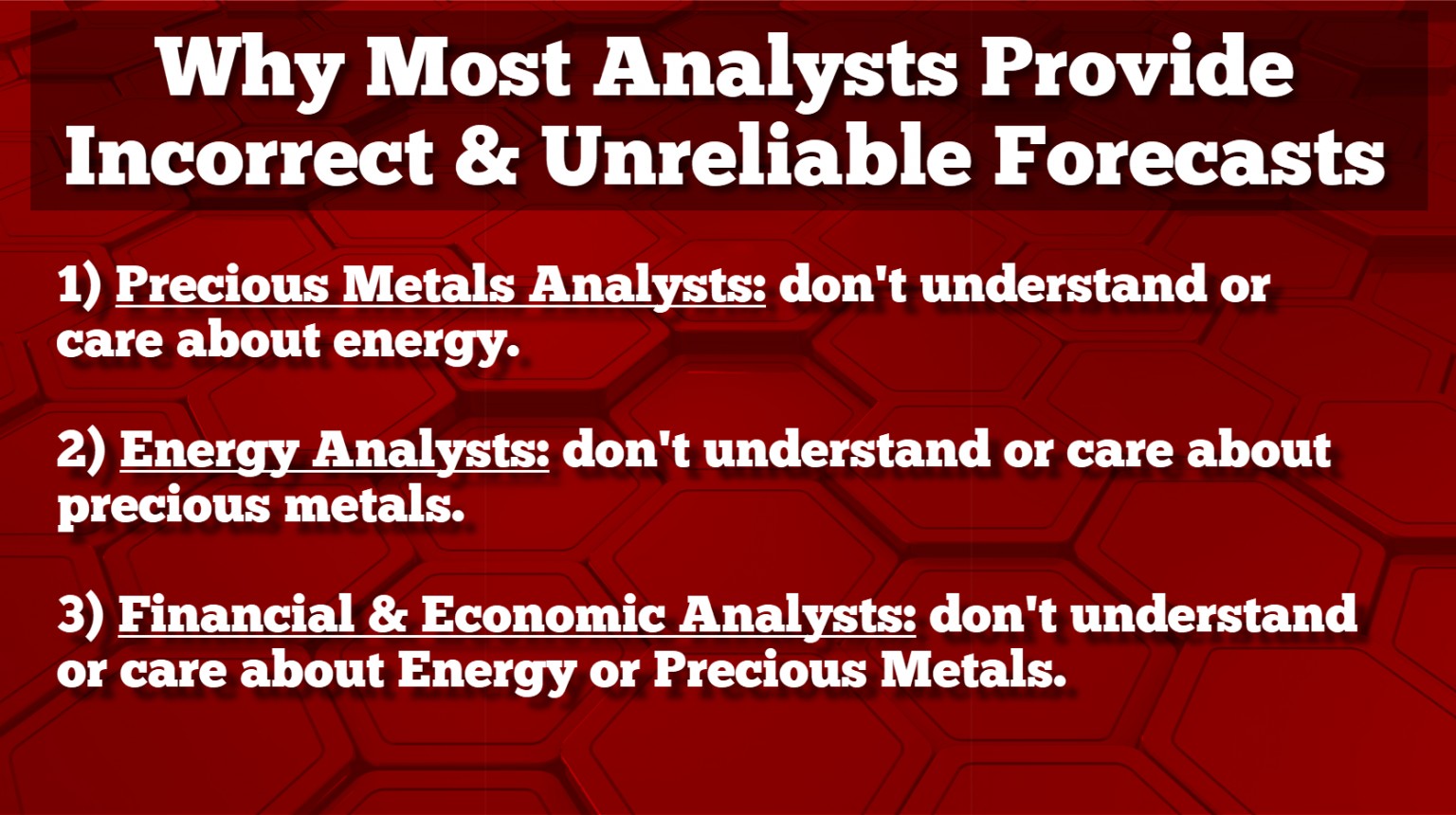 Why Most Analysts Provide Incorrect & Unreliable Forecasts

1) Precious Metals Analysts: don't understand or care about energy.

2) Energy Analysts: don't understand or care about precious metals.

3) Financial & Economic Analysts: don't understand or care about Energy or Precious Metals.